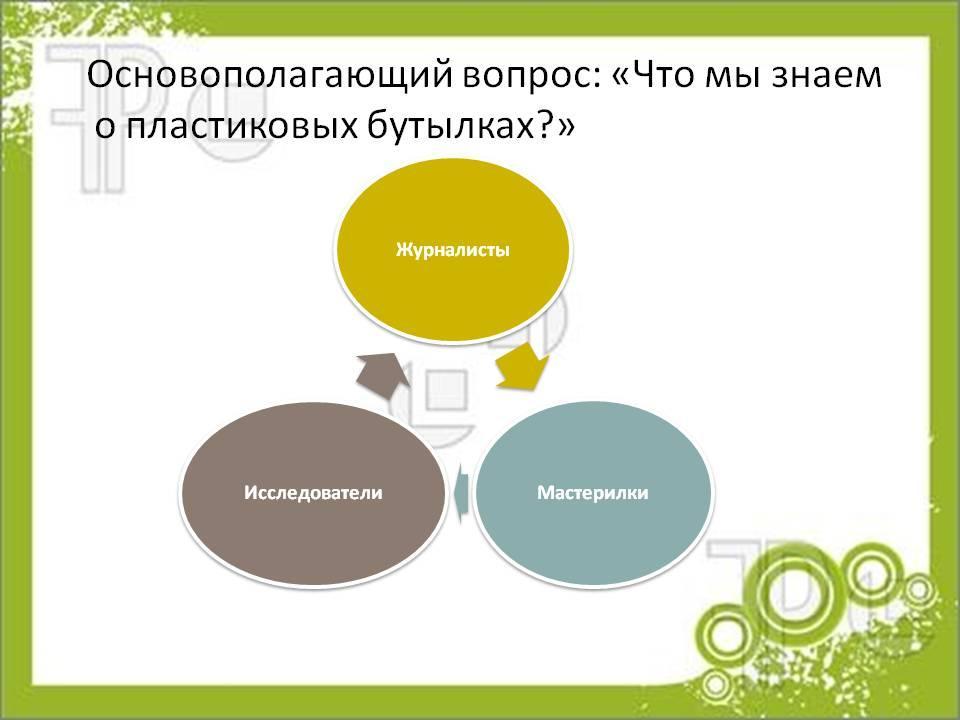 Основополагающий вопрос: «Что мы знаем о пластиковых бутылках?»

Журналисты

Мастерилки

Исследователи